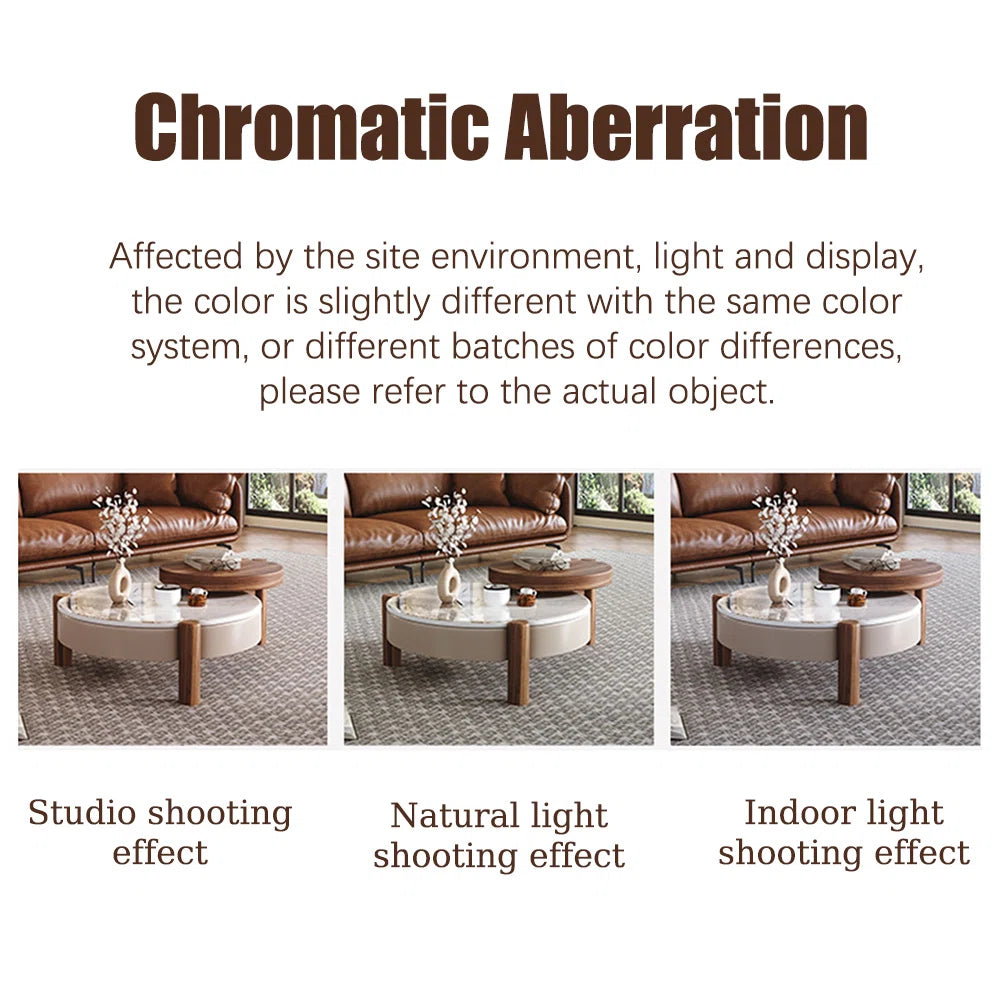 Chromatic Aberration

Affected by the site environment, light and display, the color is slightly different with the same color system, or different batches of color differences, please refer to the actual object.

Studio shooting effect

Natural light shooting effect

Indoor light shooting effect